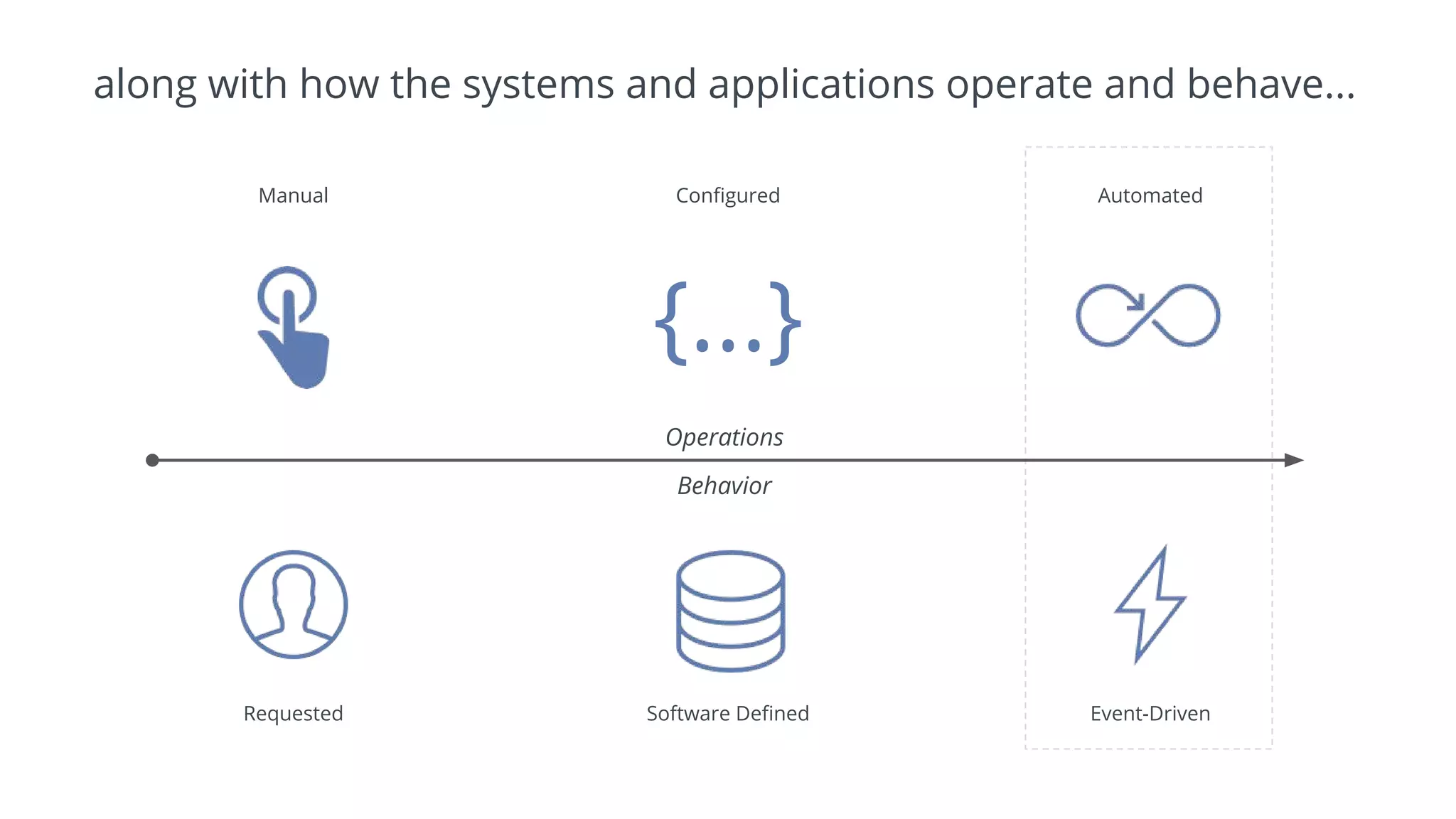 along with how the systems and applications operate and behave...

Manual

Configured

Automated

{...}

Operations

Behavior

Requested

Software Defined

Event-Driven